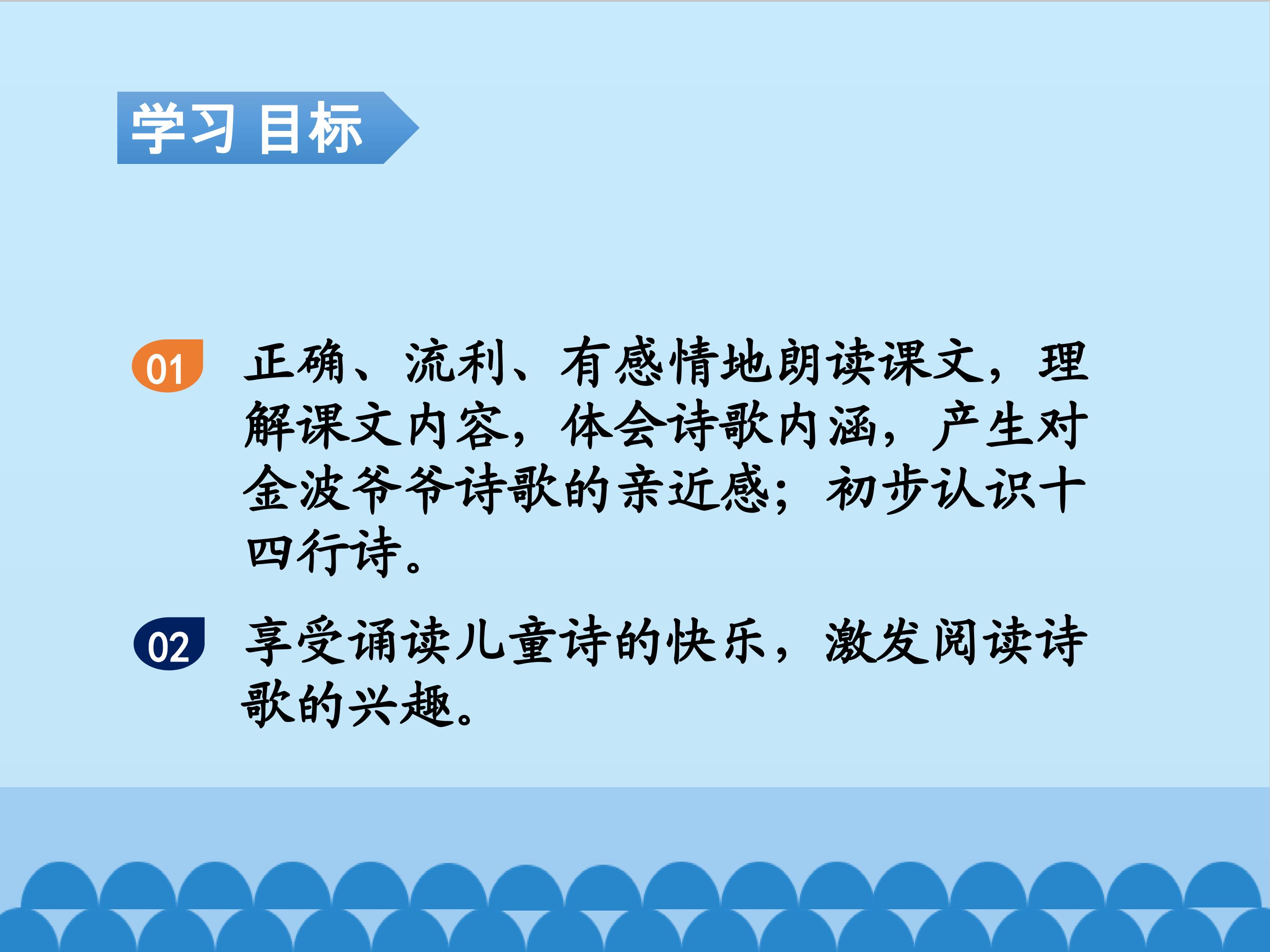 学习目标

01 正确、流利、有感情地朗读课文，理解课文内容，体会诗歌内涵，产生对金波爷爷诗歌的亲近感；初步认识十四行诗。

02 享受诵读儿童诗的快乐，激发阅读诗歌的兴趣。